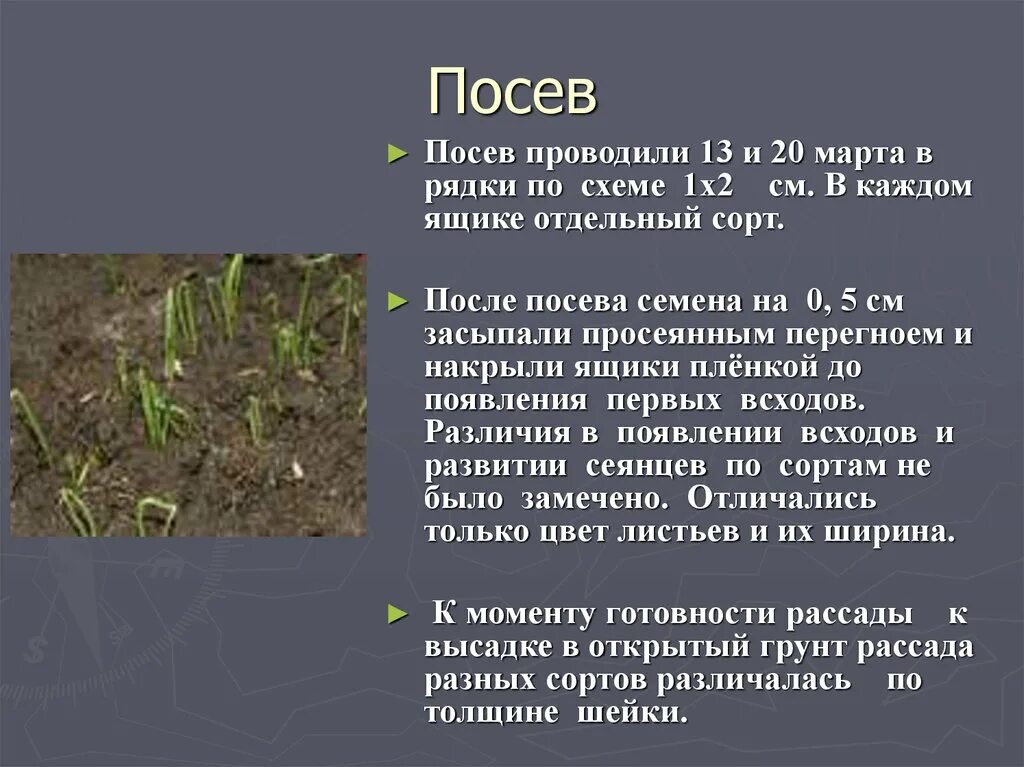 Посев

► Посев проводили 13 и 20 марта в рядки по схеме 1х2 см. В каждом ящике отдельный сорт.

► После посева семена на 0, 5 см засыпали просеянным перегноем и накрыли ящики плёнкой до появления первых всходов. Различия в появлении всходов и развитии сеянцев по сортам не было замечено. Отличались только цвет листьев и их ширина.

► К моменту готовности рассады к высадке в открытый грунт рассада разных сортов различалась по толщине шейки.